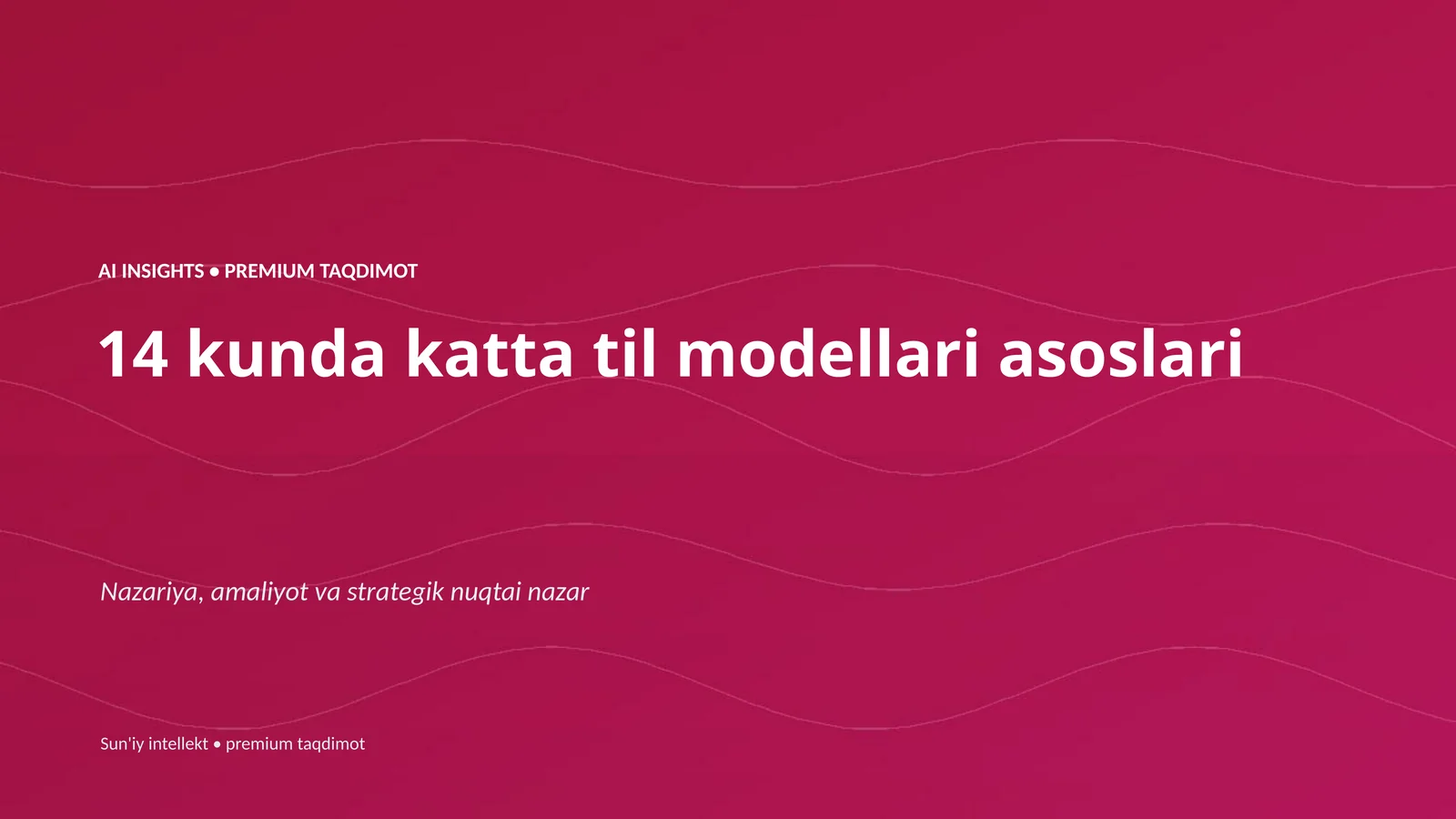 AI INSIGHTS • PREMIUM TAQDIMOT

14 kunda katta til modellari asoslari

Nazariya, amaliyot va strategik nuqtai nazar

Sun'iy intellekt • premium taqdimot